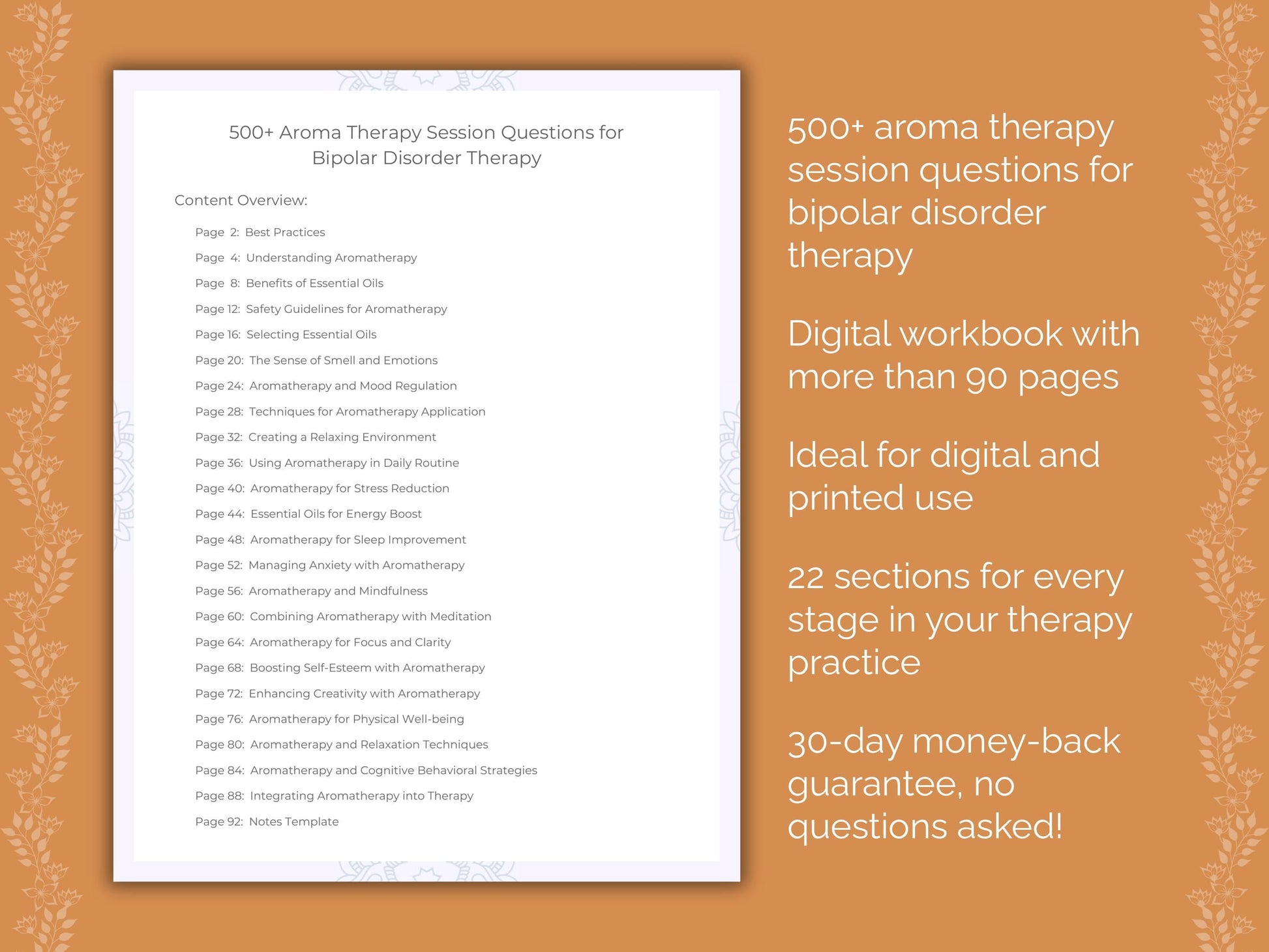 500+ Aroma Therapy Session Questions for Bipolar Disorder Therapy

Content Overview:

Page 2: Best Practices
Page 4: Understanding Aromatherapy
Page 8: Benefits of Essential Oils
Page 12: Safety Guidelines for Aromatherapy
Page 16: Selecting Essential Oils
Page 20: The Sense of Smell and Emotions
Page 24: Aromatherapy and Mood Regulation
Page 28: Techniques for Aromatherapy Application
Page 32: Creating a Relaxing Environment
Page 36: Using Aromatherapy in Daily Routine
Page 40: Aromatherapy for Stress Reduction
Page 44: Essential Oils for Energy Boost
Page 48: Aromatherapy for Sleep Improvement
Page 52: Managing Anxiety with Aromatherapy
Page 56: Aromatherapy and Mindfulness
Page 60: Combining Aromatherapy with Meditation
Page 64: Aromatherapy for Focus and Clarity
Page 68: Boosting Self-Esteem with Aromatherapy
Page 72: Enhancing Creativity with Aromatherapy
Page 76: Aromatherapy for Physical Well-being
Page 80: Aromatherapy and Relaxation Techniques
Page 84: Aromatherapy and Cognitive Behavioral Strategies
Page 88: Integrating Aromatherapy into Therapy
Page 92: Notes Template

500+ aroma therapy session questions for bipolar disorder therapy

Digital workbook with more than 90 pages

Ideal for digital and printed use

22 sections for every stage in your therapy practice

30-day money-back guarantee, no questions asked!